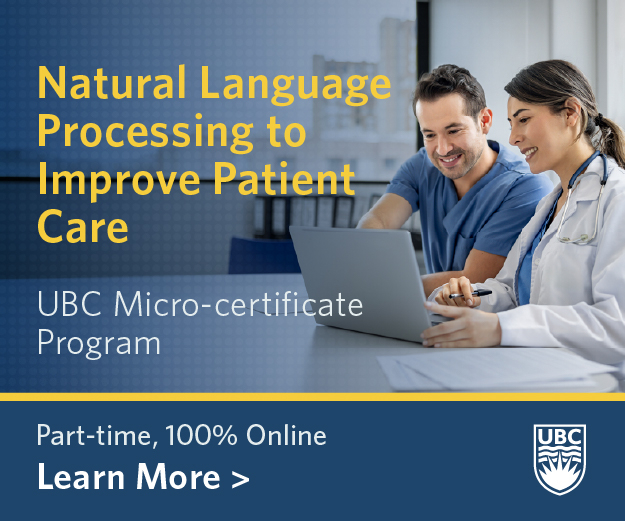 Natural Language Processing to Improve Patient Care

UBC Micro-certificate Program

Part-time, 100% Online

Learn More >

UBC